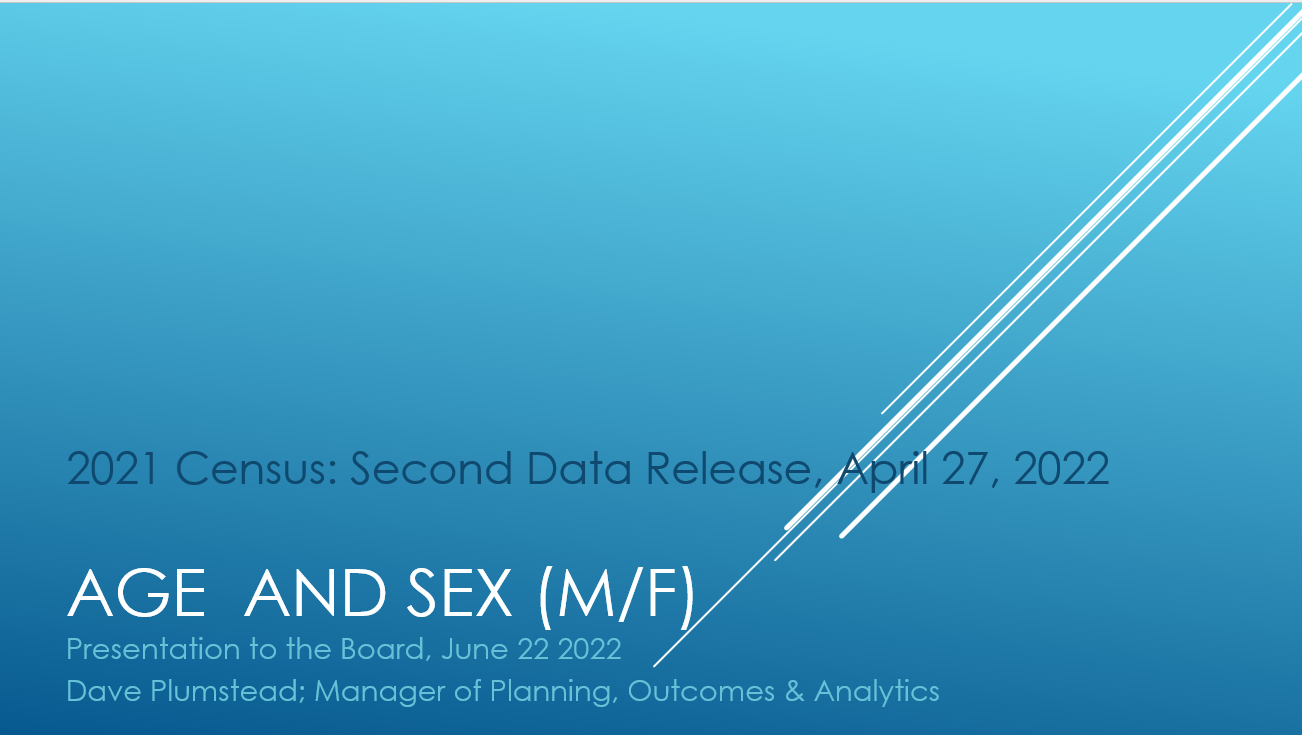 2021 Census: Second Data Release, April 27, 2022

AGE AND SEX (M/F)

Presentation to the Board, June 22 2022

Dave Plumstead; Manager of Planning, Outcomes & Analytics